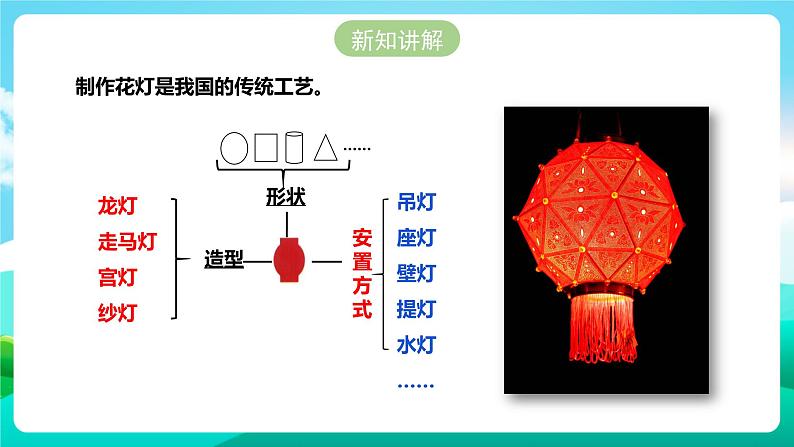 新知讲解

制作花灯是我国的传统工艺。

……

形状

龙灯
走马灯
宫灯
纱灯

造型

安置方式

吊灯
座灯
壁灯
提灯
水灯
……